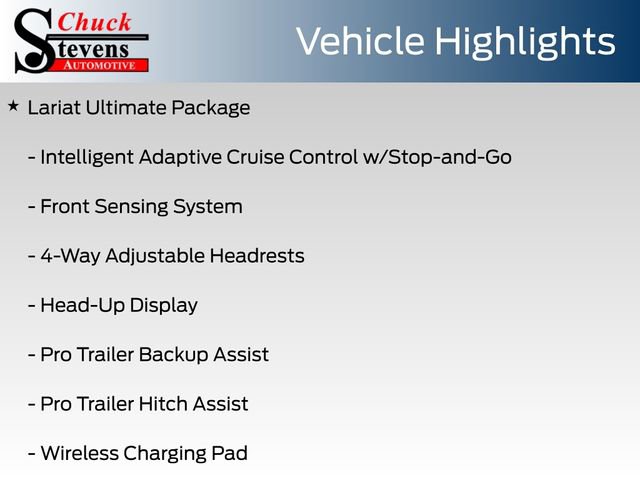 Chuck Stevens AUTOMOTIVE

Vehicle Highlights

★ Lariat Ultimate Package

- Intelligent Adaptive Cruise Control w/Stop-and-Go

- Front Sensing System

- 4-Way Adjustable Headrests

- Head-Up Display

- Pro Trailer Backup Assist

- Pro Trailer Hitch Assist

- Wireless Charging Pad